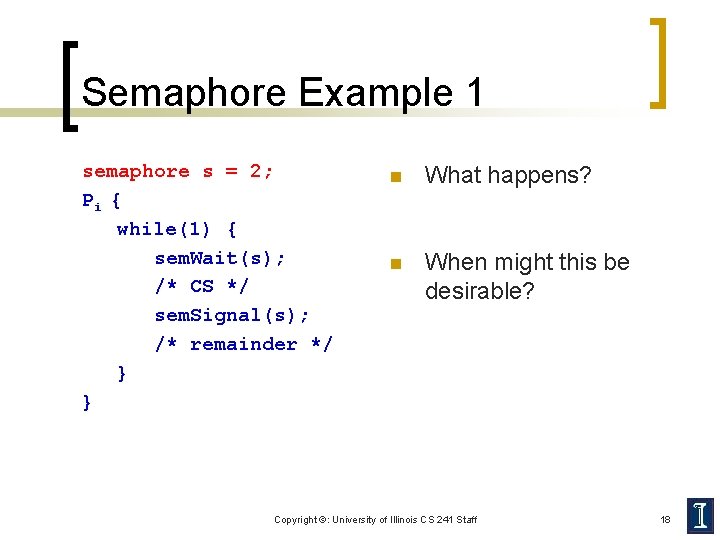 Semaphore Example 1

semaphore s = 2;
$P_i$ {
while(1) {
semWait(s);
/* CS */
semSignal(s);
/* remainder */
}
}

What happens?

When might this be desirable?

Copyright ©: University of Illinois CS 241 Staff

18